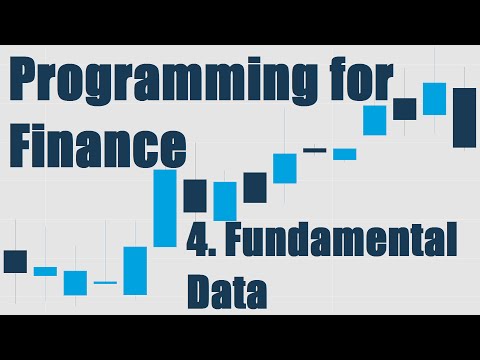 Programming for Finance

4. Fundamental Data